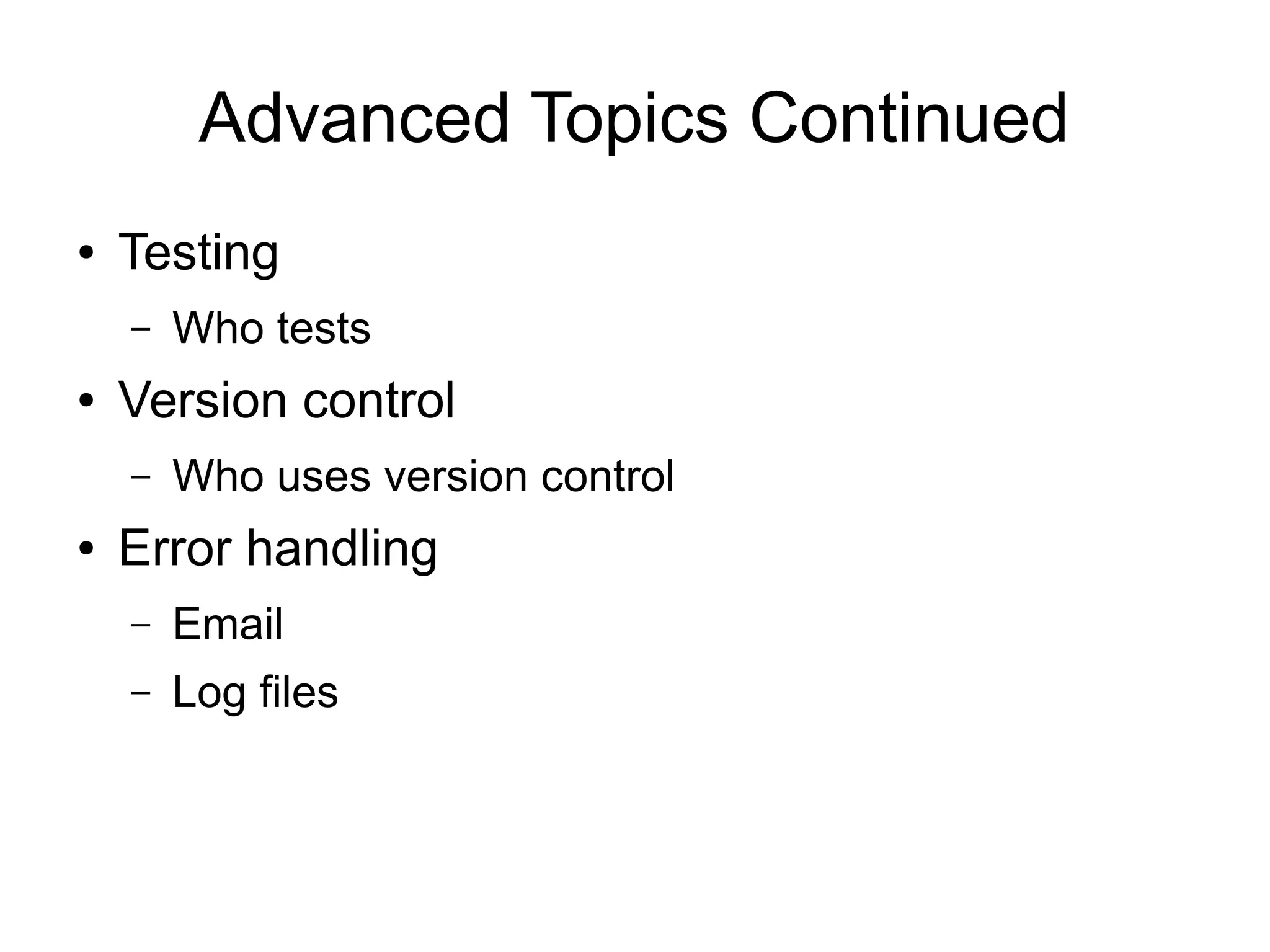 Advanced Topics Continued

• Testing
 – Who tests
• Version control
 – Who uses version control
• Error handling
 – Email
 – Log files